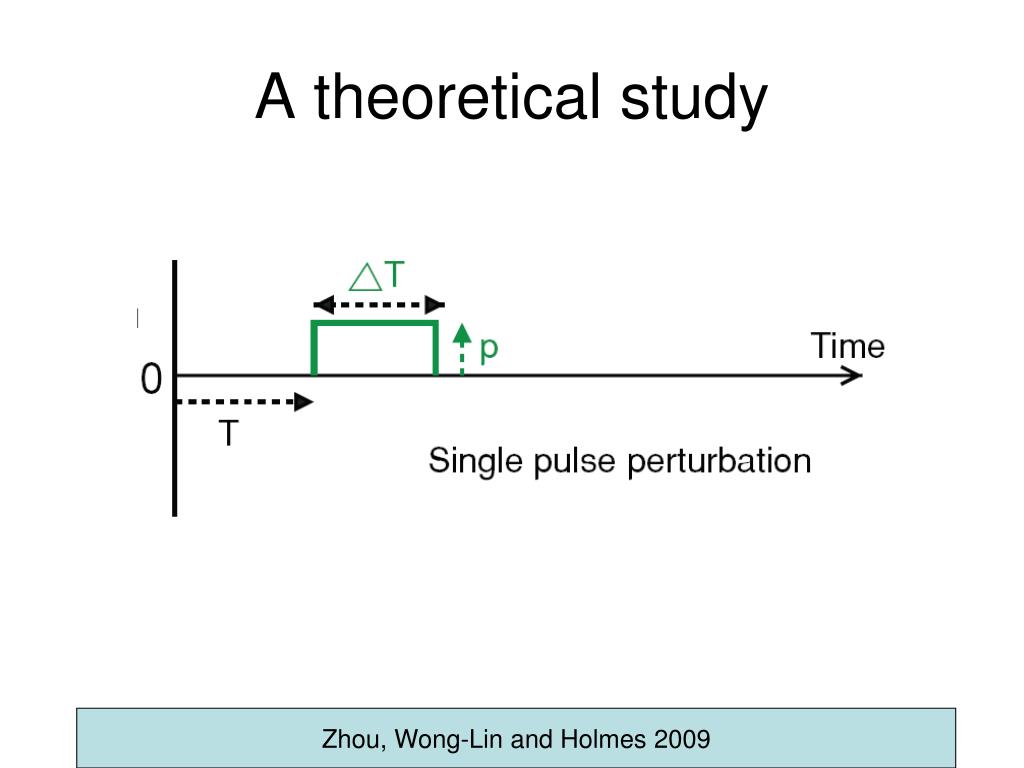 A theoretical study

$\triangle T$

p

Time

0

T

Single pulse perturbation

Zhou, Wong-Lin and Holmes 2009